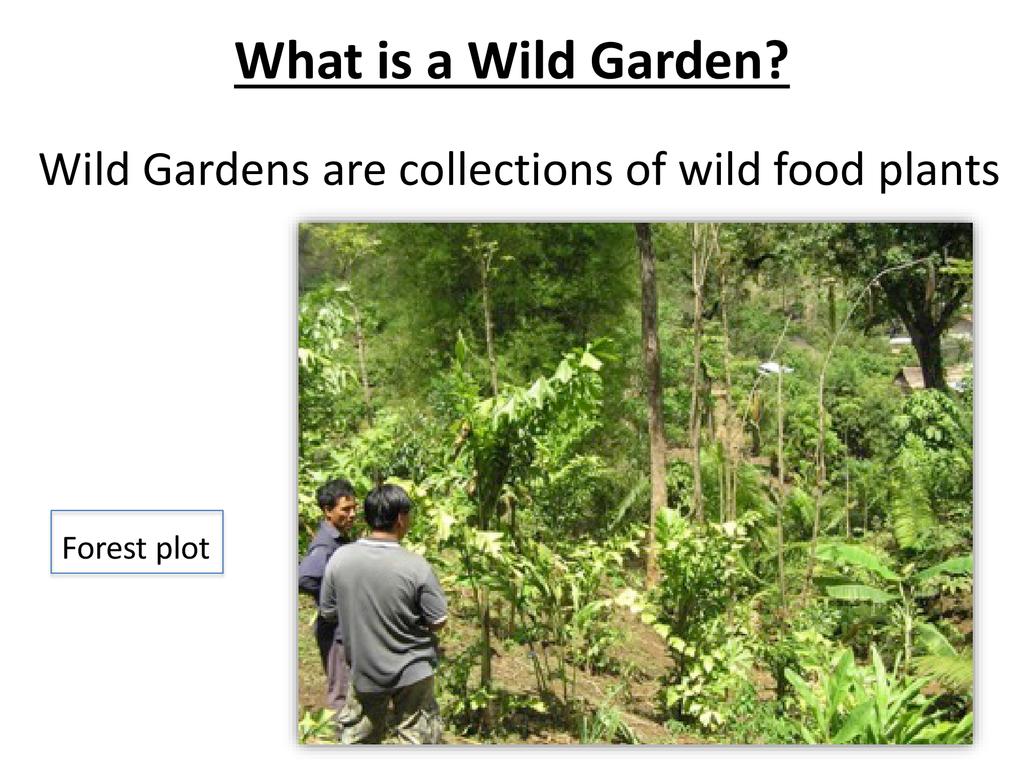 What is a Wild Garden?

Wild Gardens are collections of wild food plants

Forest plot